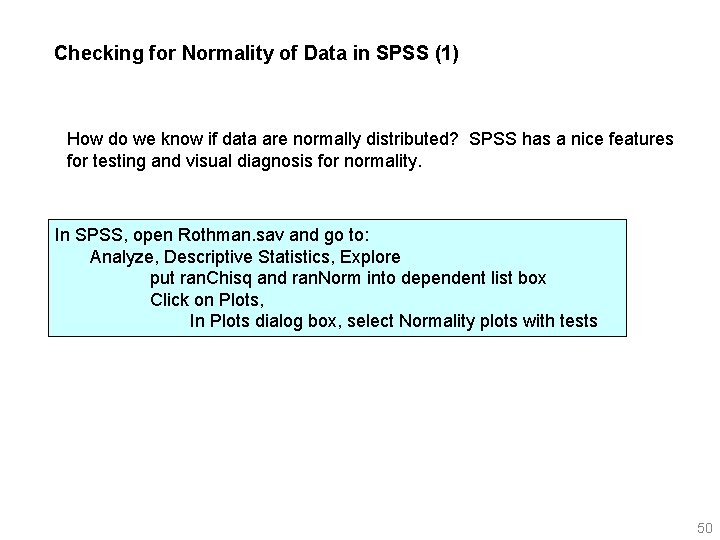 Checking for Normality of Data in SPSS (1)

How do we know if data are normally distributed? SPSS has a nice features for testing and visual diagnosis for normality.

In SPSS, open Rothman.sav and go to:
Analyze, Descriptive Statistics, Explore
put ranChisq and ranNorm into dependent list box
Click on Plots,
In Plots dialog box, select Normality plots with tests

50